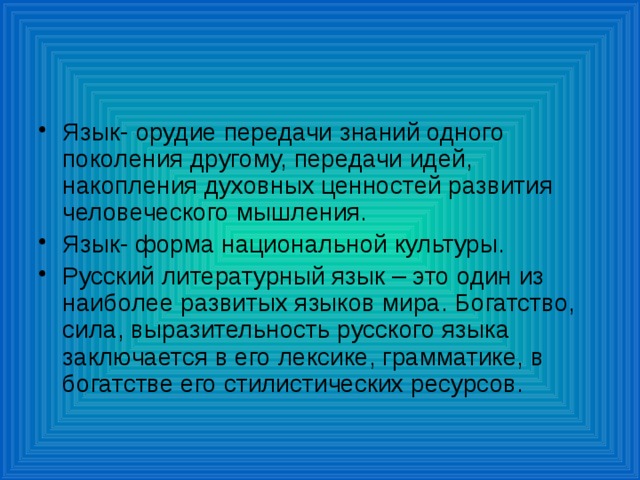 • Язык- орудие передачи знаний одного поколения другому, передачи идей, накопления духовных ценностей развития человеческого мышления.
• Язык- форма национальной культуры.
• Русский литературный язык – это один из наиболее развитых языков мира. Богатство, сила, выразительность русского языка заключается в его лексике, грамматике, в богатстве его стилистических ресурсов.